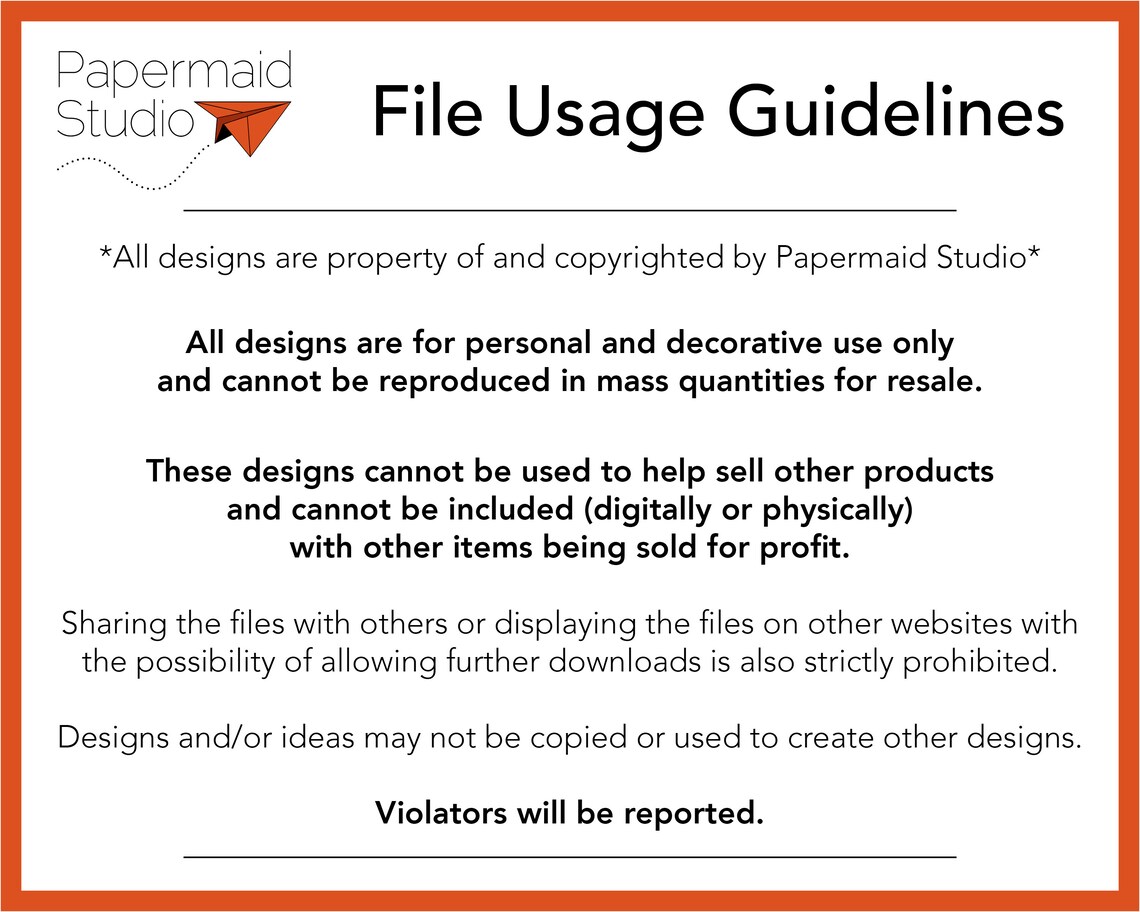 Papermaid Studio

File Usage Guidelines

*All designs are property of and copyrighted by Papermaid Studio*

All designs are for personal and decorative use only and cannot be reproduced in mass quantities for resale.

These designs cannot be used to help sell other products and cannot be included (digitally or physically) with other items being sold for profit.

Sharing the files with others or displaying the files on other websites with the possibility of allowing further downloads is also strictly prohibited.

Designs and/or ideas may not be copied or used to create other designs.

Violators will be reported.